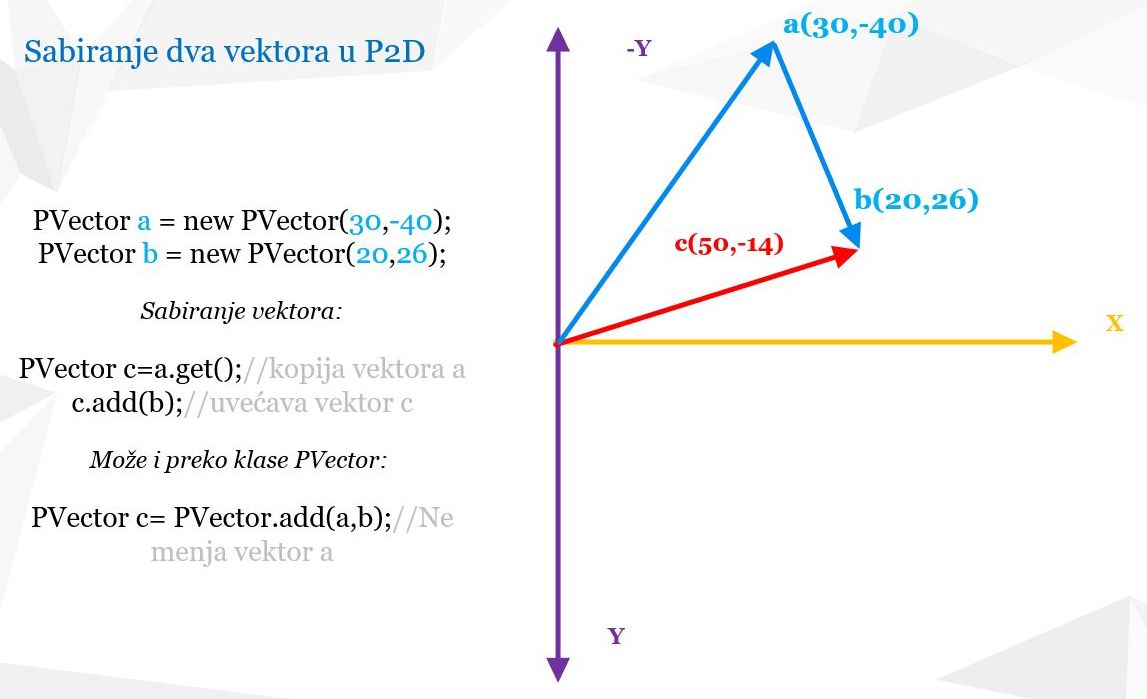 Sabiranje dva vektora u P2D

PVector a = new PVector(30,-40);
PVector b = new PVector(20,26);

Sabiranje vektora:

PVector c=a.get();//kopija vektora a
c.add(b);//uvećava vektor c

Može i preko klase PVector:

PVector c= PVector.add(a,b);//Ne menja vektor a

-Y

a(30,-40)

b(20,26)

c(50,-14)

X

Y